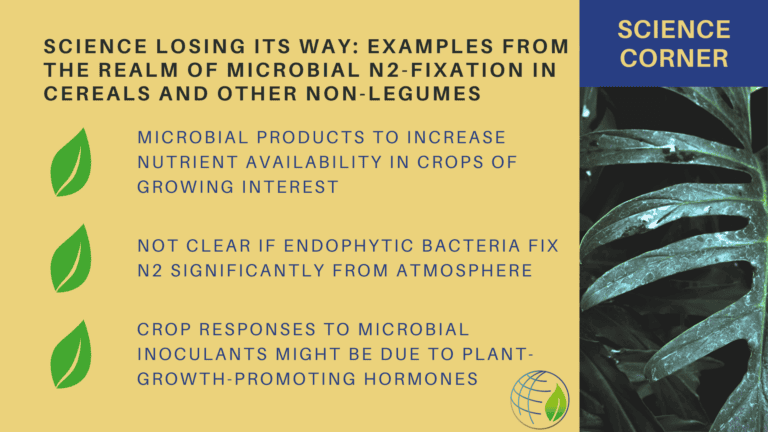 SCIENCE LOSING ITS WAY: EXAMPLES FROM THE REALM OF MICROBIAL N2-FIXATION IN CEREALS AND OTHER NON-LEGUMES

SCIENCE CORNER

MICROBIAL PRODUCTS TO INCREASE NUTRIENT AVAILABILITY IN CROPS OF GROWING INTEREST

NOT CLEAR IF ENDOPHYTIC BACTERIA FIX N2 SIGNIFICANTLY FROM ATMOSPHERE

CROP RESPONSES TO MICROBIAL INOCULANTS MIGHT BE DUE TO PLANT-GROWTH-PROMOTING HORMONES